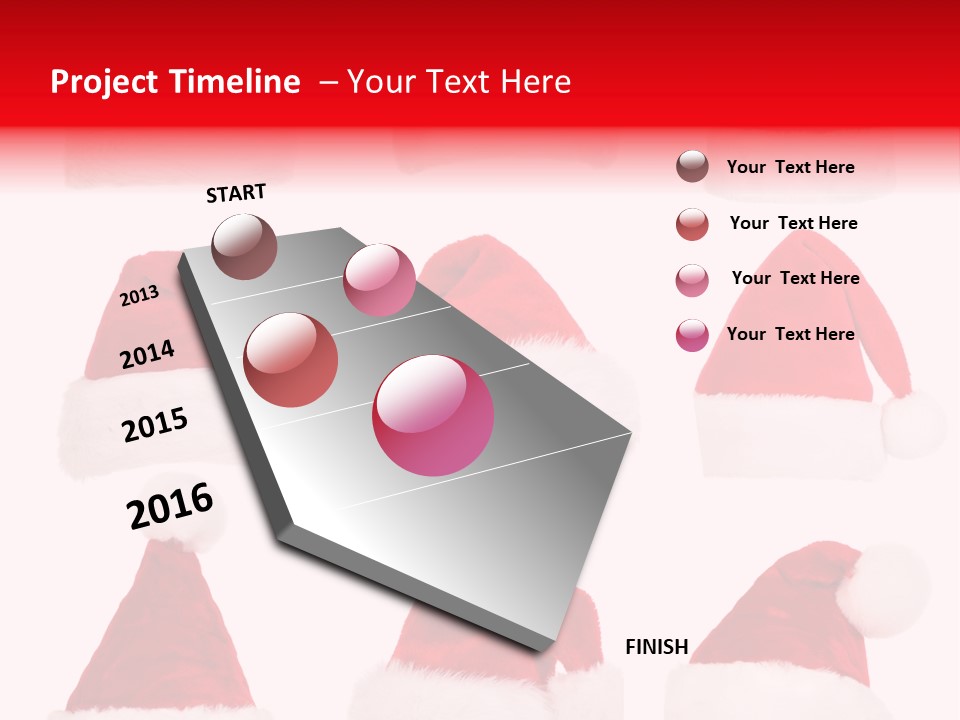 Project Timeline – Your Text Here

START

2013

2014

2015

2016

FINISH

Your Text Here

Your Text Here

Your Text Here

Your Text Here